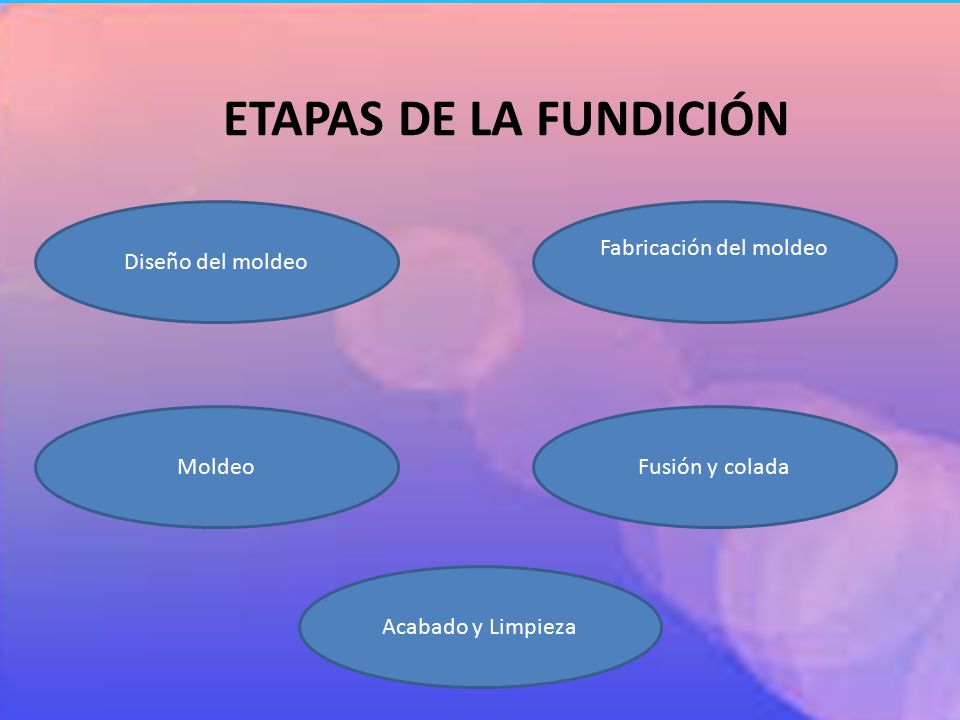 ETAPAS DE LA FUNDICIÓN

Diseño del moldeo

Fabricación del moldeo

Moldeo

Fusión y colada

Acabado y Limpieza